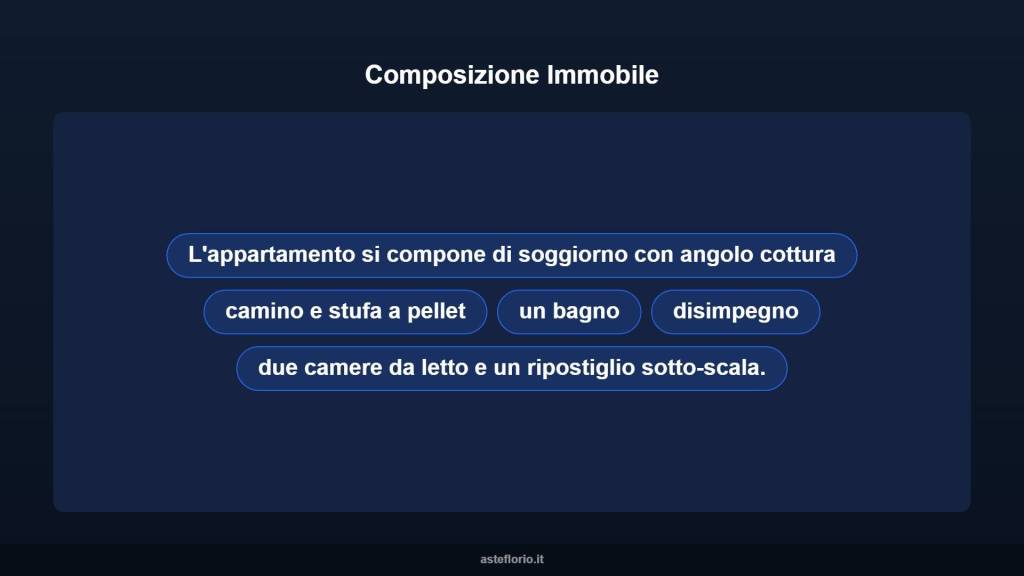 Composizione Immobile

L'appartamento si compone di soggiorno con angolo cottura

camino e stufa a pellet

un bagno

disimpegno

due camere da letto e un ripostiglio sotto-scala.

asteflorio.it